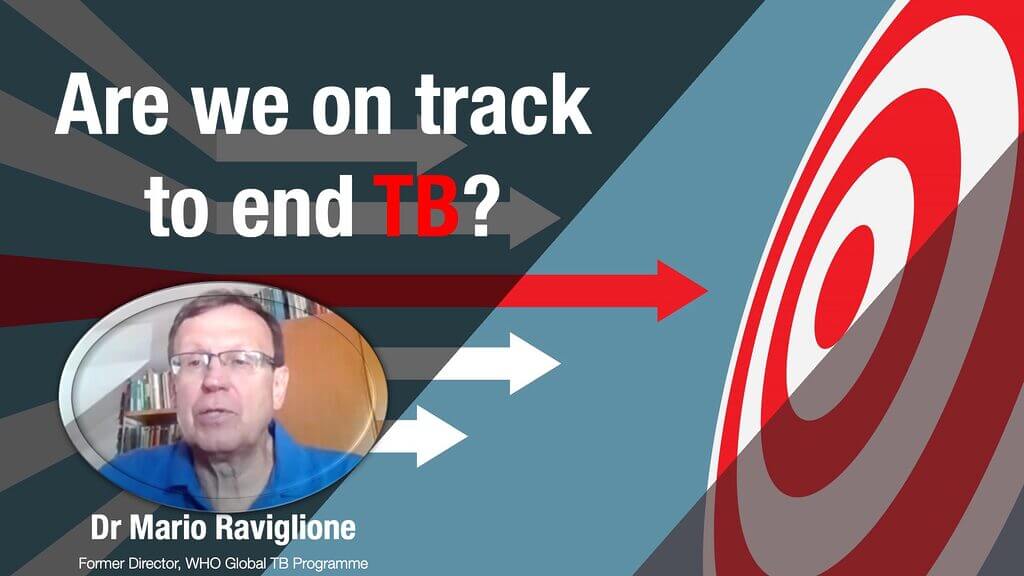 Are we on track to end TB?

Dr Mario Raviglione

Former Director, WHO Global TB Programme